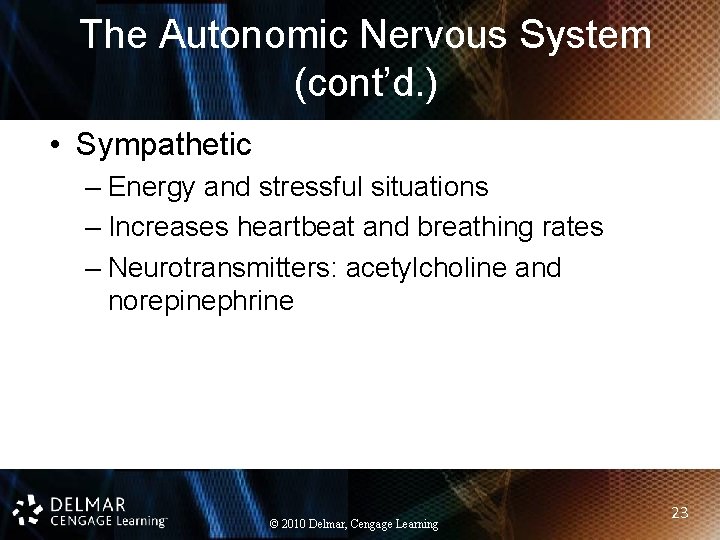 The Autonomic Nervous System (cont'd.)

• Sympathetic
– Energy and stressful situations
– Increases heartbeat and breathing rates
– Neurotransmitters: acetylcholine and norepinephrine

DELMAR
CENGAGE Learning™

© 2010 Delmar, Cengage Learning

23